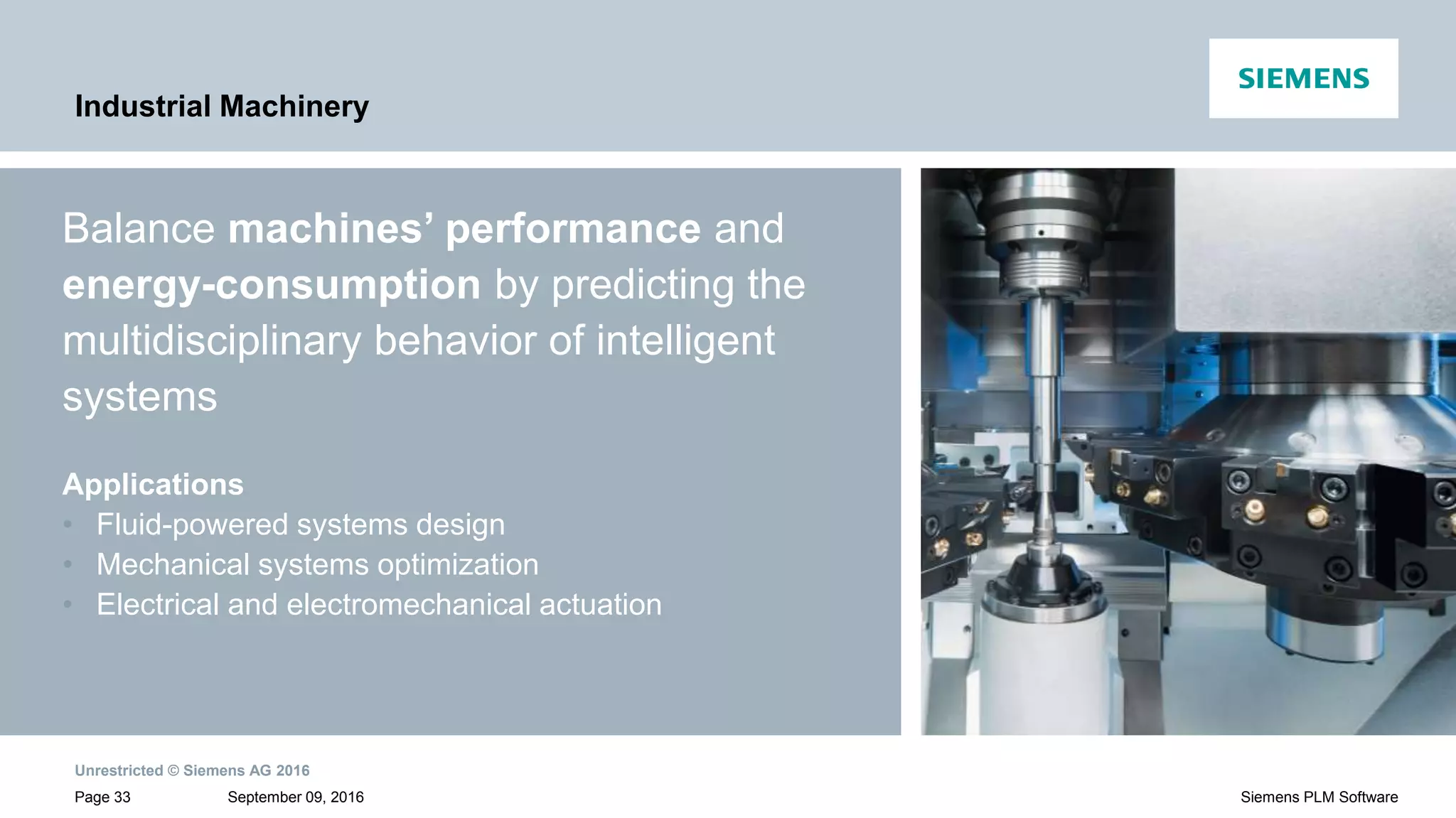 Industrial Machinery

SIEMENS

Balance machines' performance and energy-consumption by predicting the multidisciplinary behavior of intelligent systems

Applications
• Fluid-powered systems design
• Mechanical systems optimization
• Electrical and electromechanical actuation

Unrestricted © Siemens AG 2016
Page 33 September 09, 2016 Siemens PLM Software